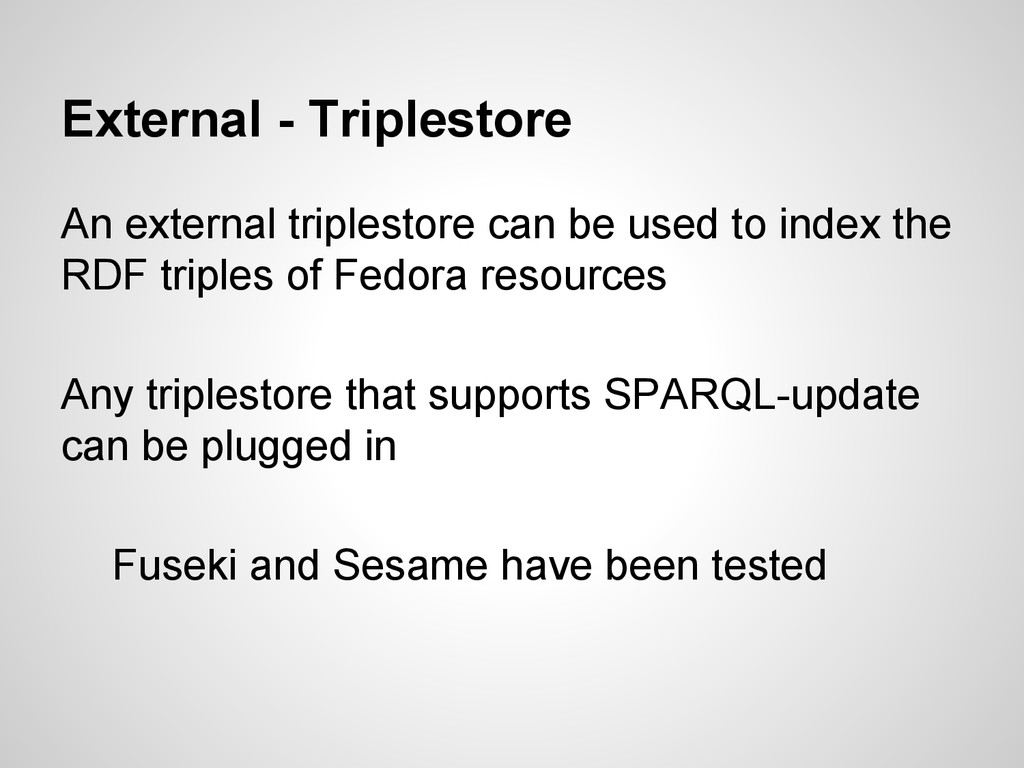 External - Triplestore

An external triplestore can be used to index the RDF triples of Fedora resources

Any triplestore that supports SPARQL-update can be plugged in

Fuseki and Sesame have been tested